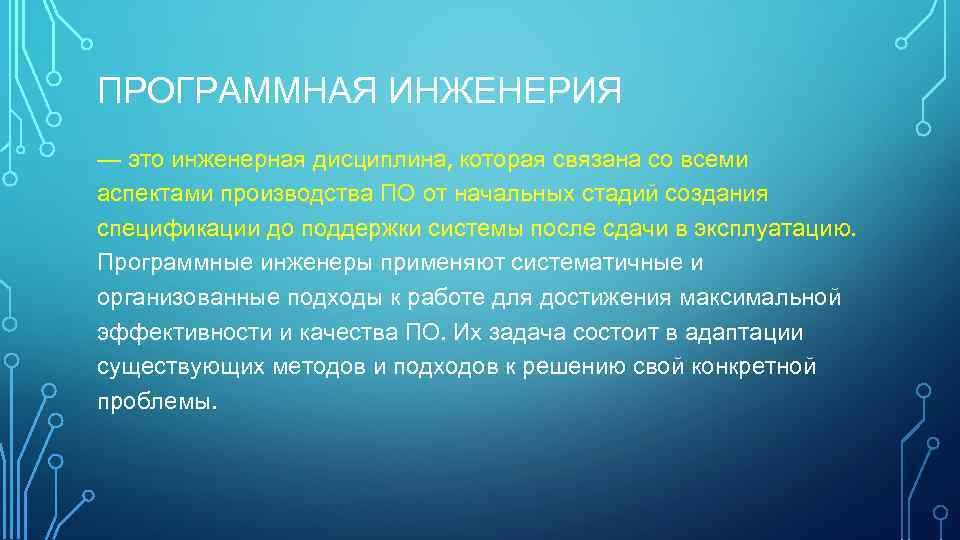 ПРОГРАММНАЯ ИНЖЕНЕРИЯ

— это инженерная дисциплина, которая связана со всеми аспектами производства ПО от начальных стадий создания спецификации до поддержки системы после сдачи в эксплуатацию. Программные инженеры применяют систематичные и организованные подходы к работе для достижения максимальной эффективности и качества ПО. Их задача состоит в адаптации существующих методов и подходов к решению свой конкретной проблемы.